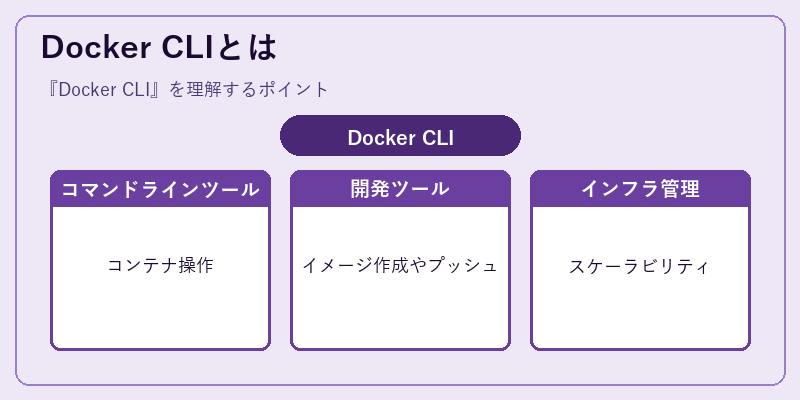 Docker CLIとは

『Docker CLI』を理解するポイント

Docker CLI

コマンドラインツール

コンテナ操作

開発ツール

イメージ作成やプッシュ

インフラ管理

スケーラビリティ